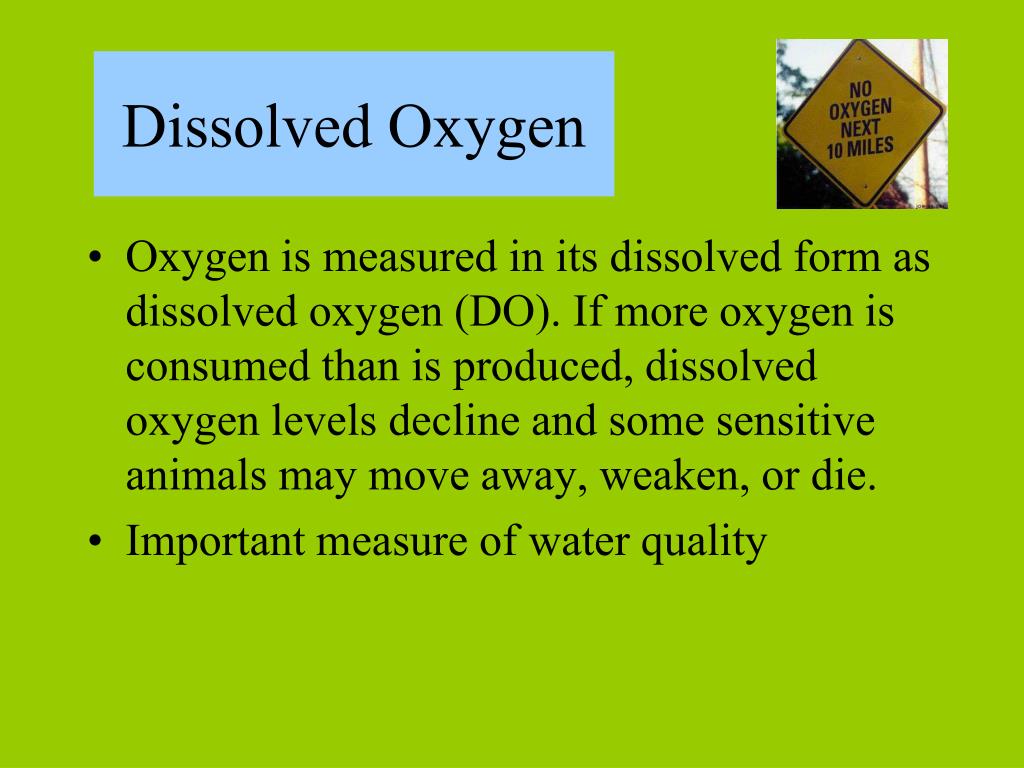 Dissolved Oxygen

NO OXYGEN NEXT 10 MILES

• Oxygen is measured in its dissolved form as dissolved oxygen (DO). If more oxygen is consumed than is produced, dissolved oxygen levels decline and some sensitive animals may move away, weaken, or die.
• Important measure of water quality